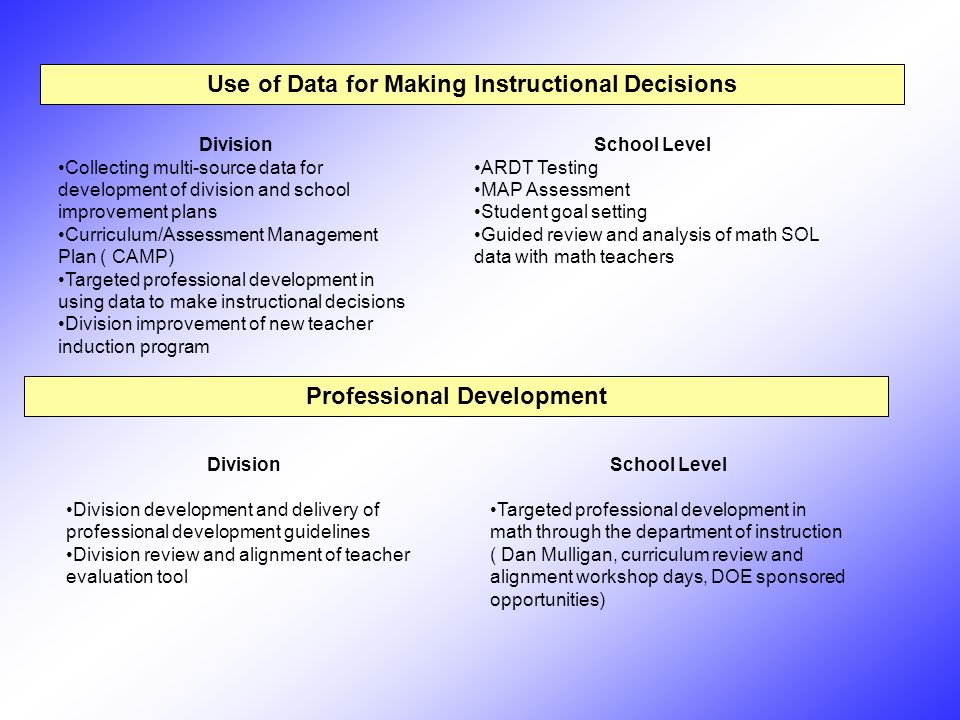 Use of Data for Making Instructional Decisions

Division
•Collecting multi-source data for development of division and school improvement plans
•Curriculum/Assessment Management Plan ( CAMP)
•Targeted professional development in using data to make instructional decisions
•Division improvement of new teacher induction program

School Level
•ARDT Testing
•MAP Assessment
•Student goal setting
•Guided review and analysis of math SOL data with math teachers

Professional Development

Division

•Division development and delivery of professional development guidelines
•Division review and alignment of teacher evaluation tool

School Level

•Targeted professional development in math through the department of instruction ( Dan Mulligan, curriculum review and alignment workshop days, DOE sponsored opportunities)